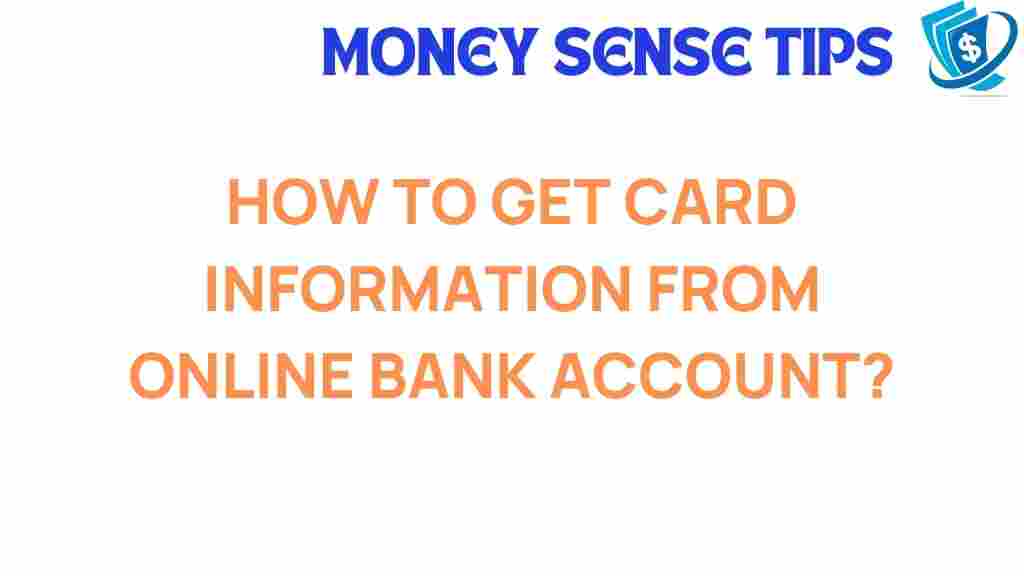 MONEY SENSE TIPS

$

HOW TO GET CARD INFORMATION FROM ONLINE BANK ACCOUNT?